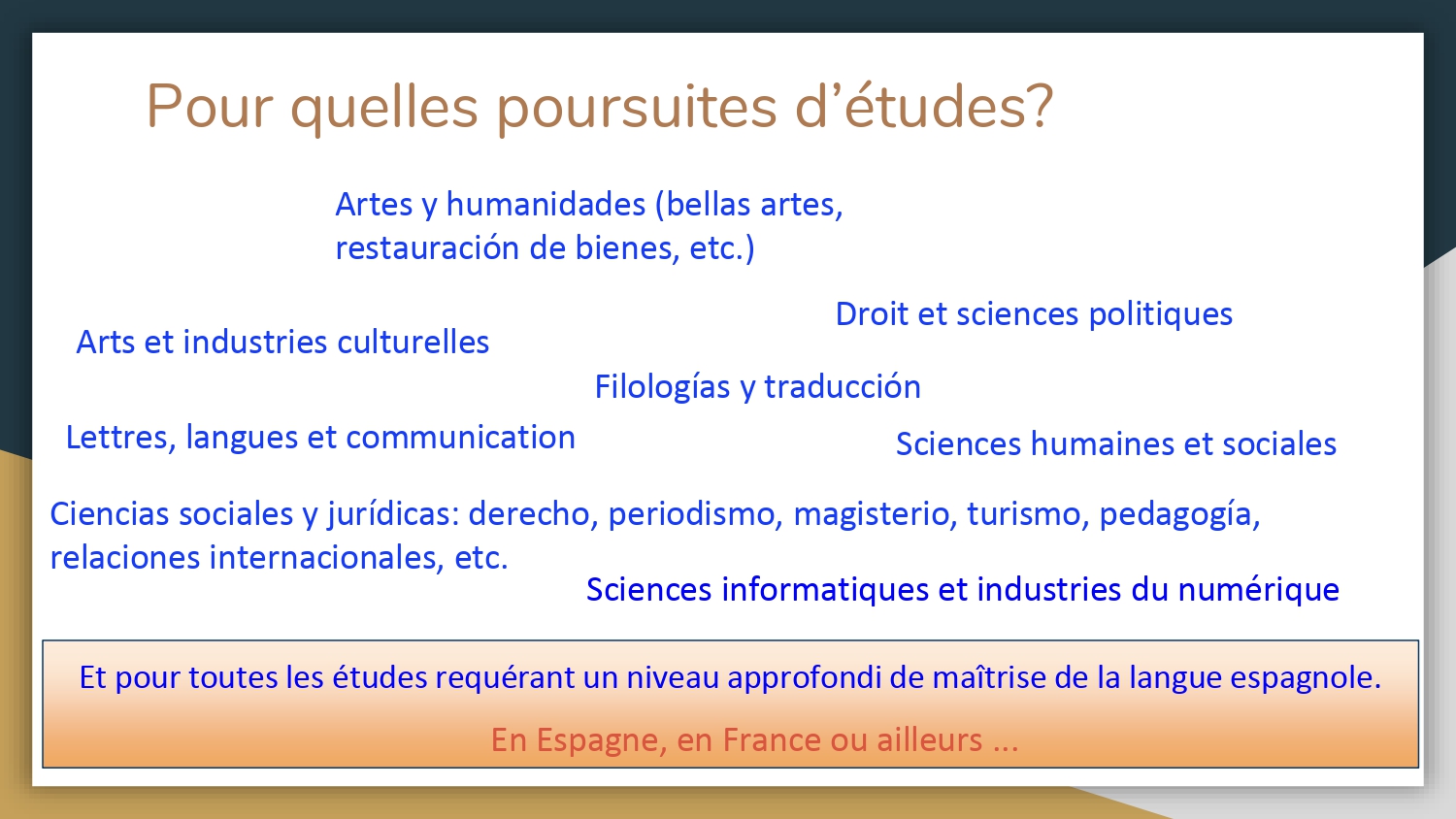 Pour quelles poursuites d’études?

Artes y humanidades (bellas artes, restauración de bienes, etc.)

Droit et sciences politiques

Arts et industries culturelles

Filologías y traducción

Lettres, langues et communication

Sciences humaines et sociales

Ciencias sociales y jurídicas: derecho, periodismo, magisterio, turismo, pedagogía, relaciones internacionales, etc.

Sciences informatiques et industries du numérique

Et pour toutes les études requérant un niveau approfondi de maîtrise de la langue espagnole.

En Espagne, en France ou ailleurs ...